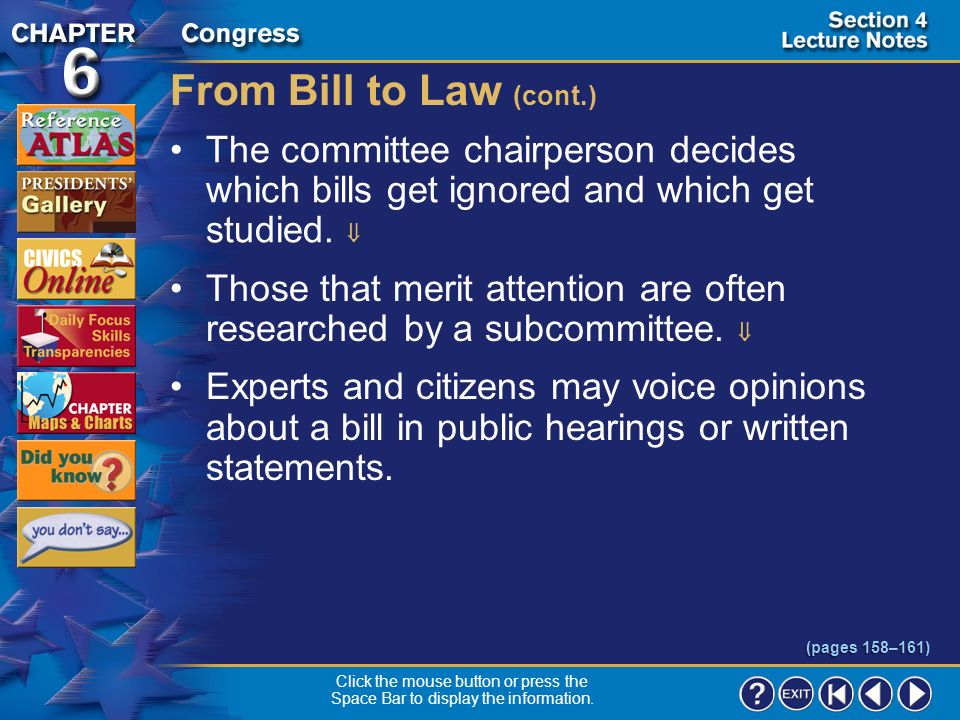 CHAPTER 6

Congress

Section 4
Lecture Notes

Reference ATLAS

PRESIDENTS' Gallery

CIVICS Online

Daily Focus Skills Transparencies

CHAPTER Maps & Charts

Did you know?

you don't say...

From Bill to Law (cont.)

• The committee chairperson decides which bills get ignored and which get studied. ⇓

• Those that merit attention are often researched by a subcommittee. ⇓

• Experts and citizens may voice opinions about a bill in public hearings or written statements.

(pages 158–161)

Click the mouse button or press the Space Bar to display the information.

? EXIT